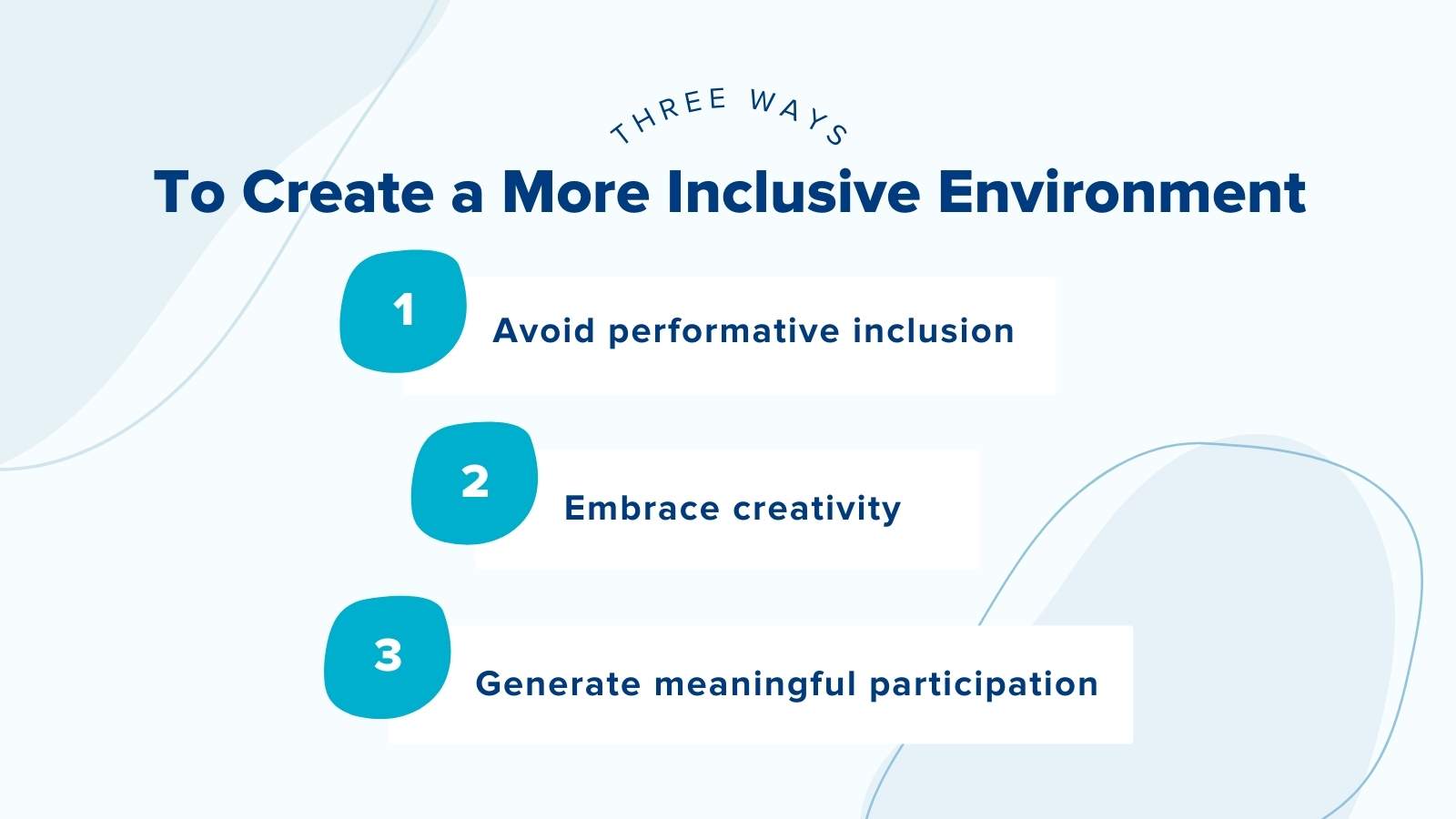 THREE WAYS

To Create a More Inclusive Environment

1
Avoid performative inclusion

2
Embrace creativity

3
Generate meaningful participation